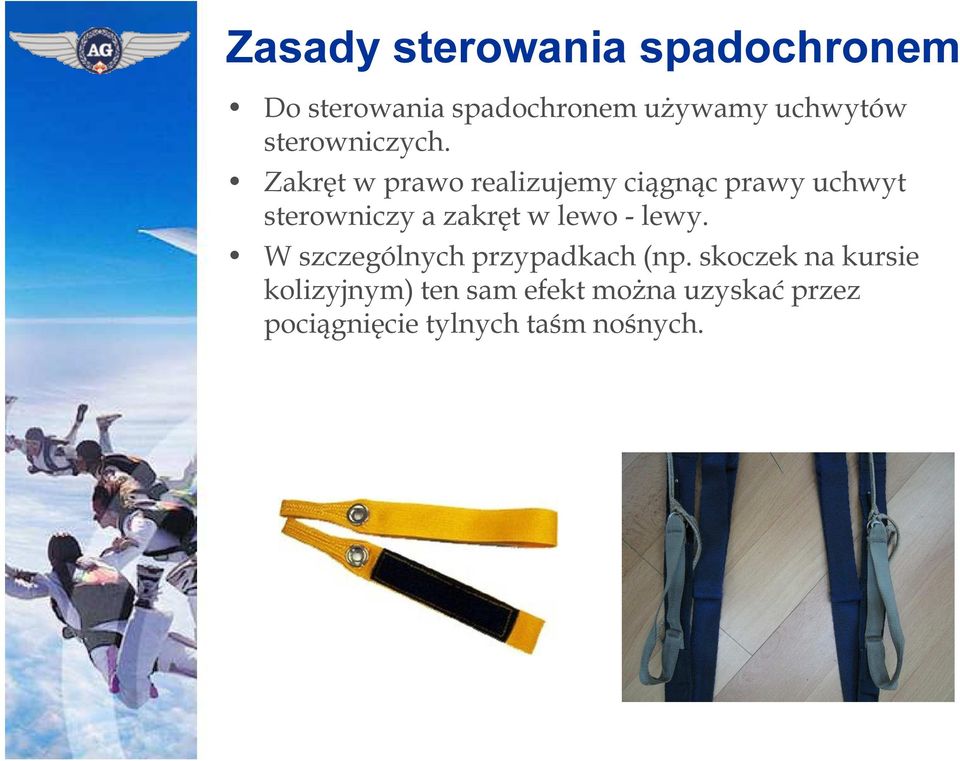 AG

Zasady sterowania spadochronem

• Do sterowania spadochronem używamy uchwytów sterowniczych.

• Zakręt w prawo realizujemy ciągnąc prawy uchwyt sterowniczy a zakręt w lewo - lewy.

• W szczególnych przypadkach (np. skoczek na kursie kolizyjnym) ten sam efekt można uzyskać przez pociągnięcie tylnych taśm nośnych.